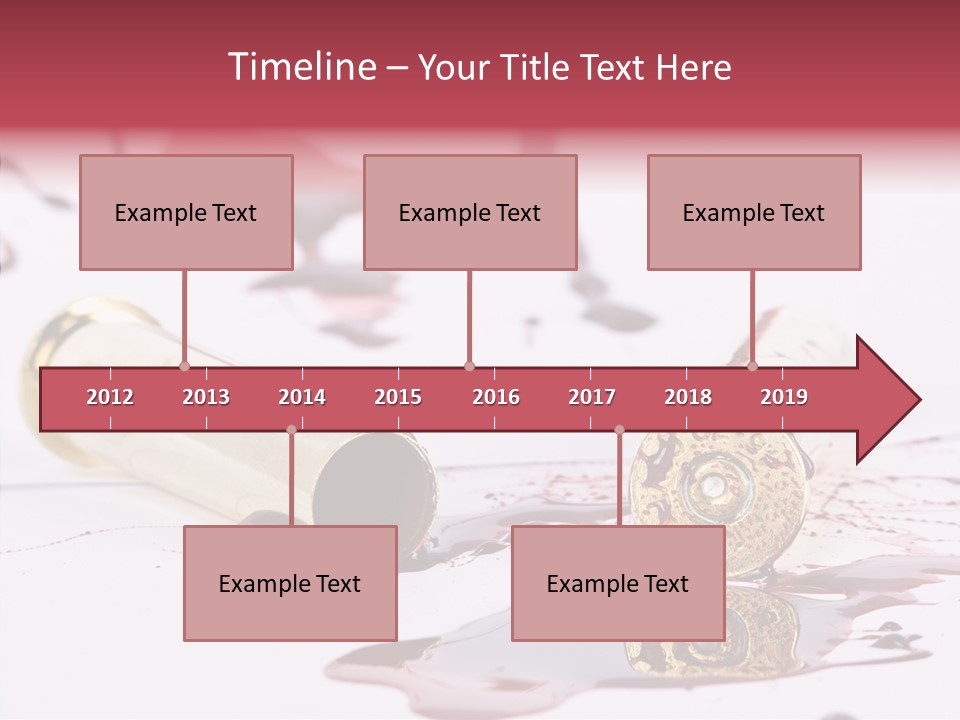 Timeline – Your Title Text Here

Example Text

Example Text

Example Text

2012 2013 2014 2015 2016 2017 2018 2019

Example Text

Example Text